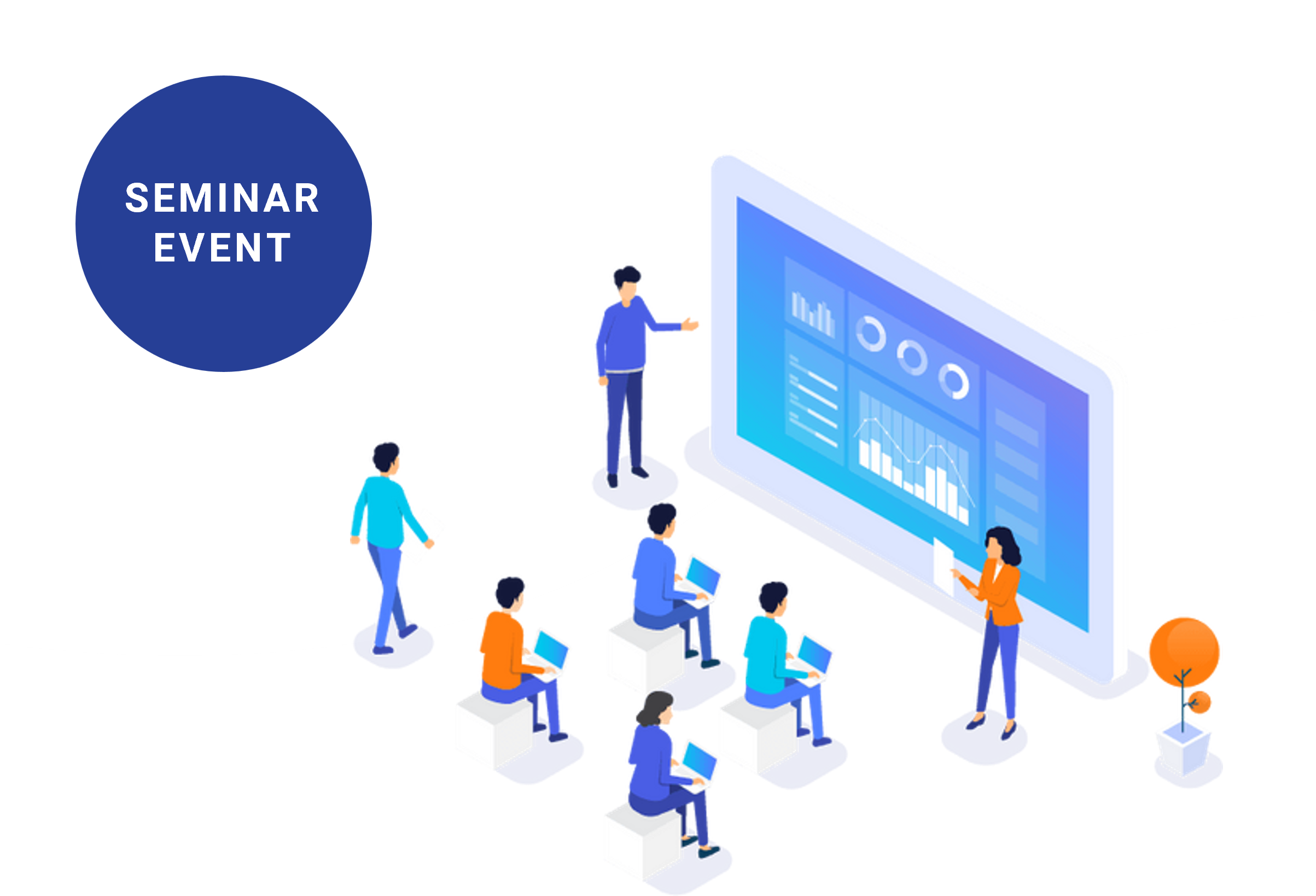 SEMINAR
EVENT